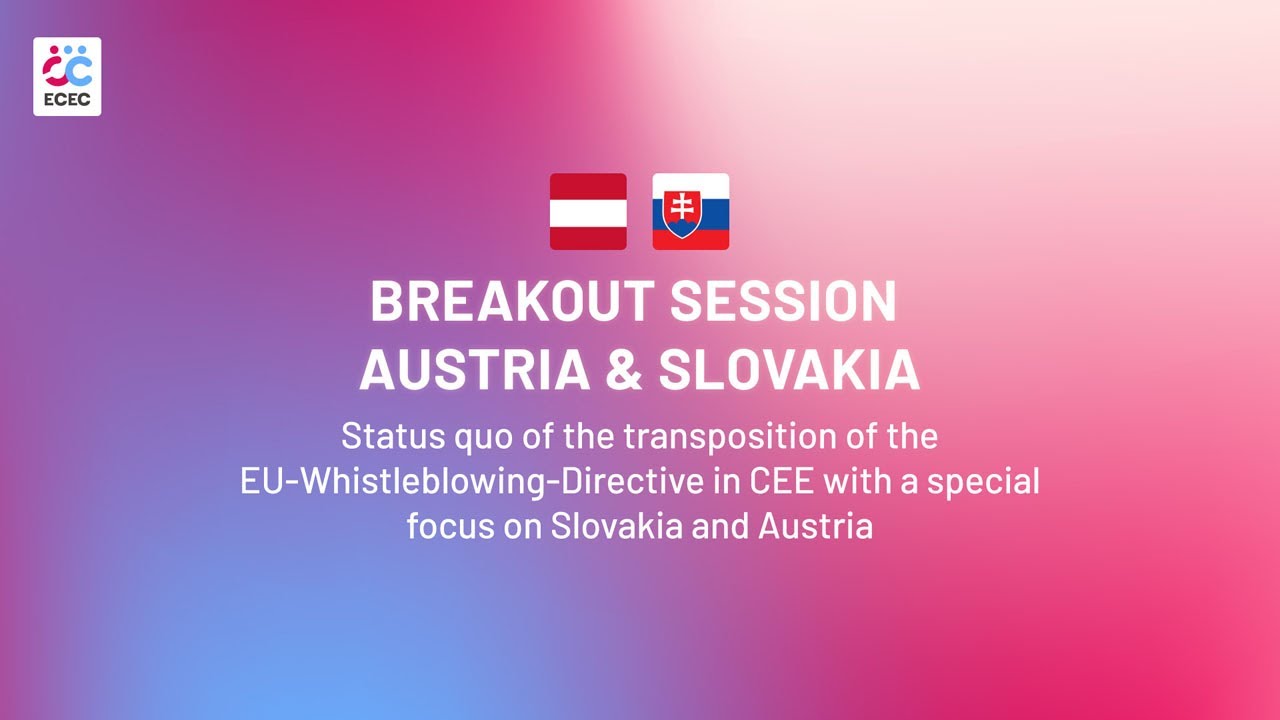 ECEC

BREAKOUT SESSION
AUSTRIA & SLOVAKIA

Status quo of the transposition of the EU-Whistleblowing-Directive in CEE with a special focus on Slovakia and Austria